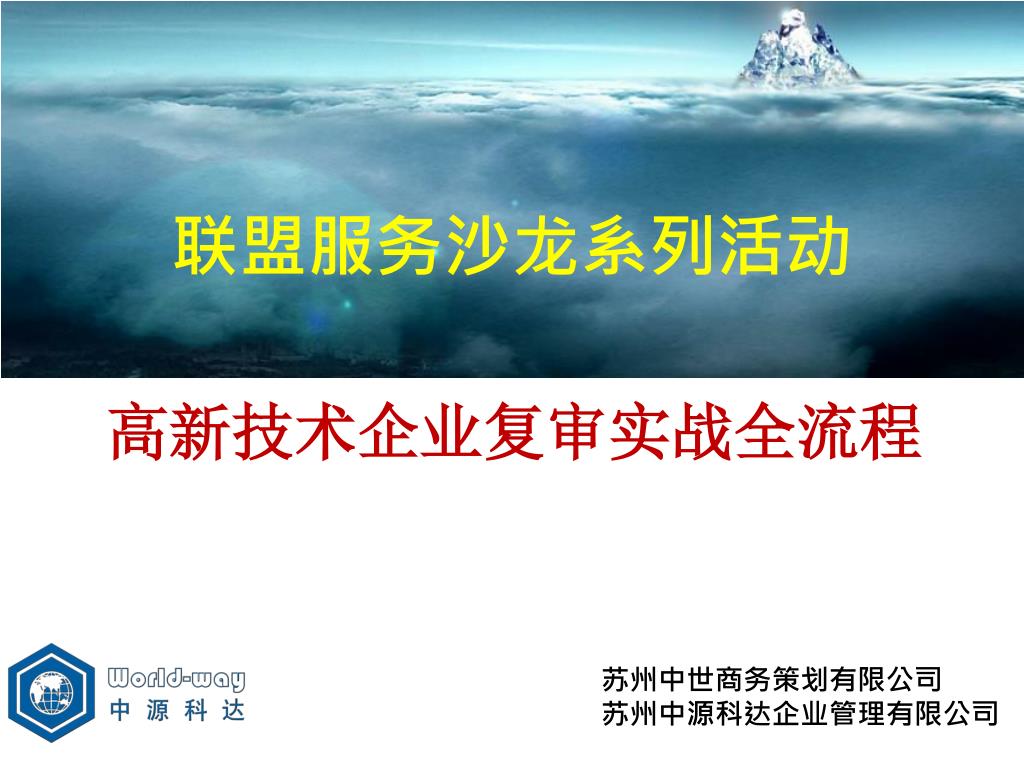 联盟服务沙龙系列活动

高新技术企业复审实战全流程

World-way
中 源 科 达

苏州中世商务策划有限公司
苏州中源科达企业管理有限公司